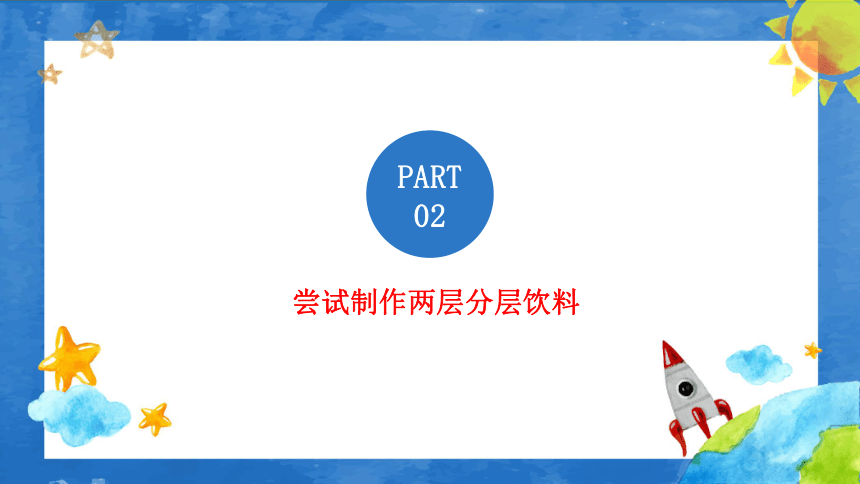 PART
02

尝试制作两层分层饮料